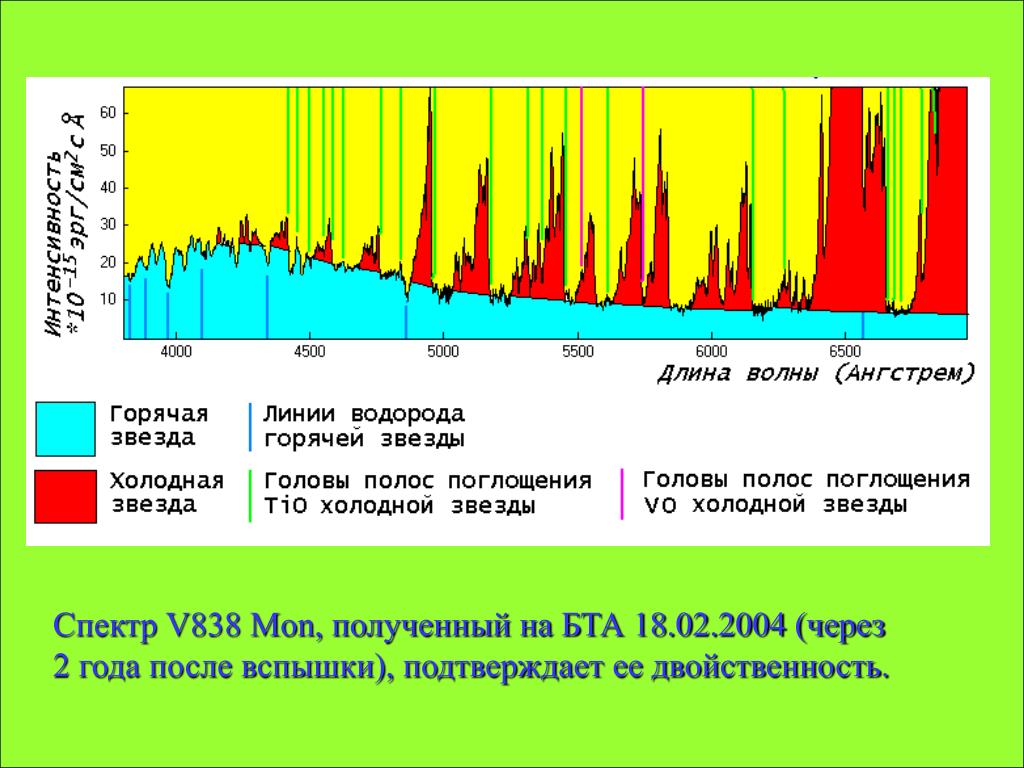 Интенсивность $*10^{-15}$ эрг/см$^2$ с Å

60
50
40
30
20
10

4000 4500 5000 5500 6000 6500

Длина волны (Ангстрем)

Горячая звезда

Линии водорода горячей звезды

Холодная звезда

Головы полос поглощения TiO холодной звезды

Головы полос поглощения VO холодной звезды

Спектр V838 Mon, полученный на БТА 18.02.2004 (через 2 года после вспышки), подтверждает ее двойственность.